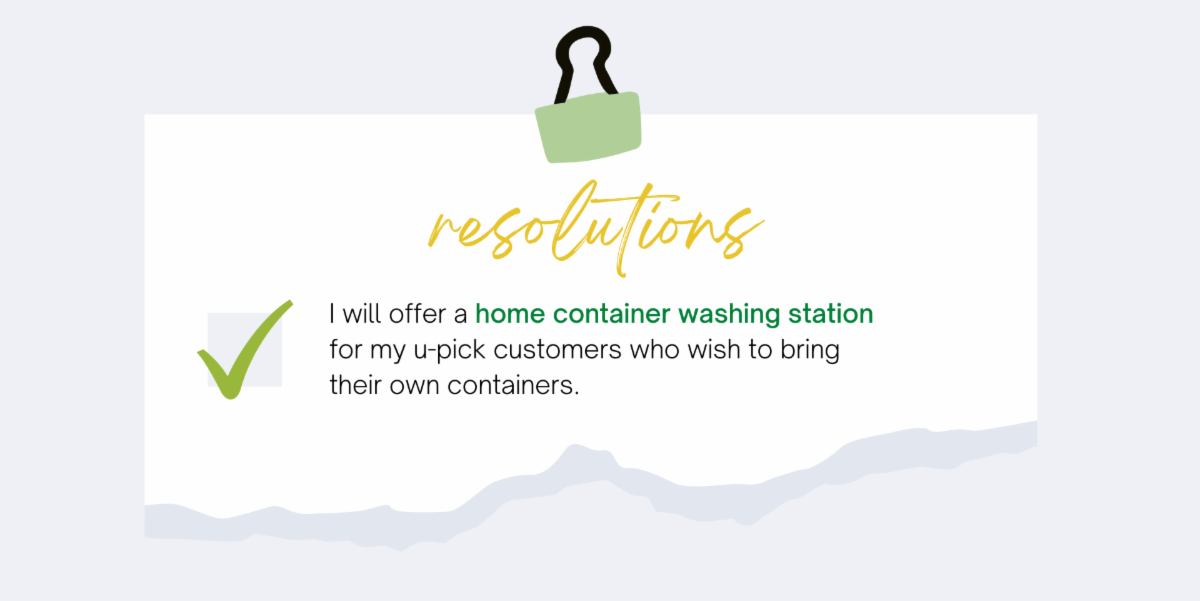 resolutions

I will offer a home container washing station for my u-pick customers who wish to bring their own containers.